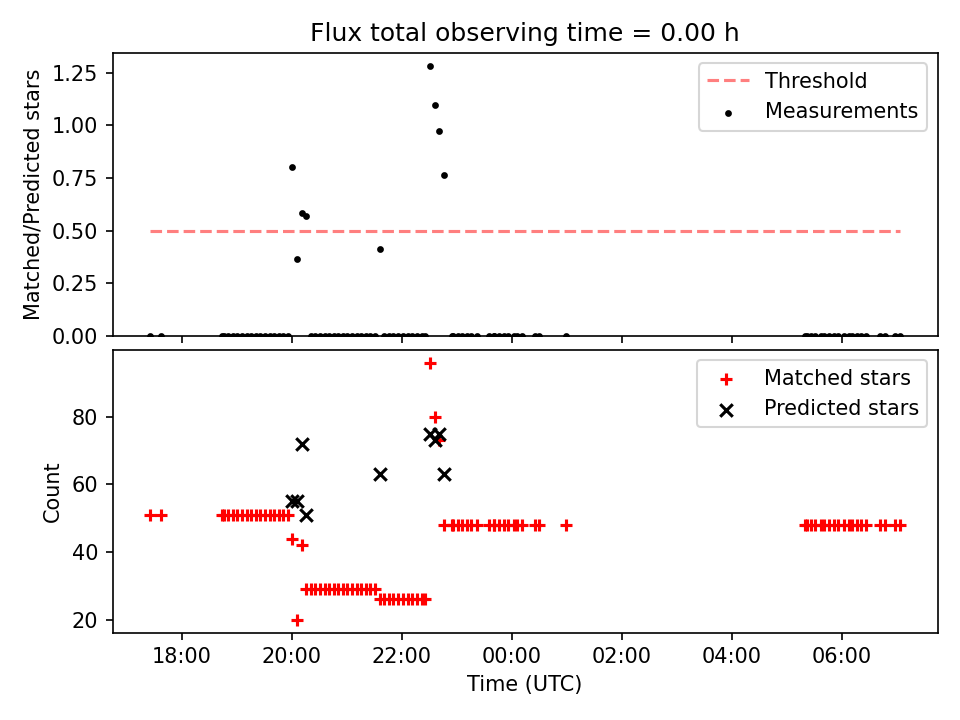 Flux total observing time = 0.00 h

Matched/Predicted stars

1.25
1.00
0.75
0.50
0.25
0.00

Threshold
Measurements

Count

80
60
40
20

Matched stars
Predicted stars

18:00
20:00
22:00
00:00
02:00
04:00
06:00

Time (UTC)